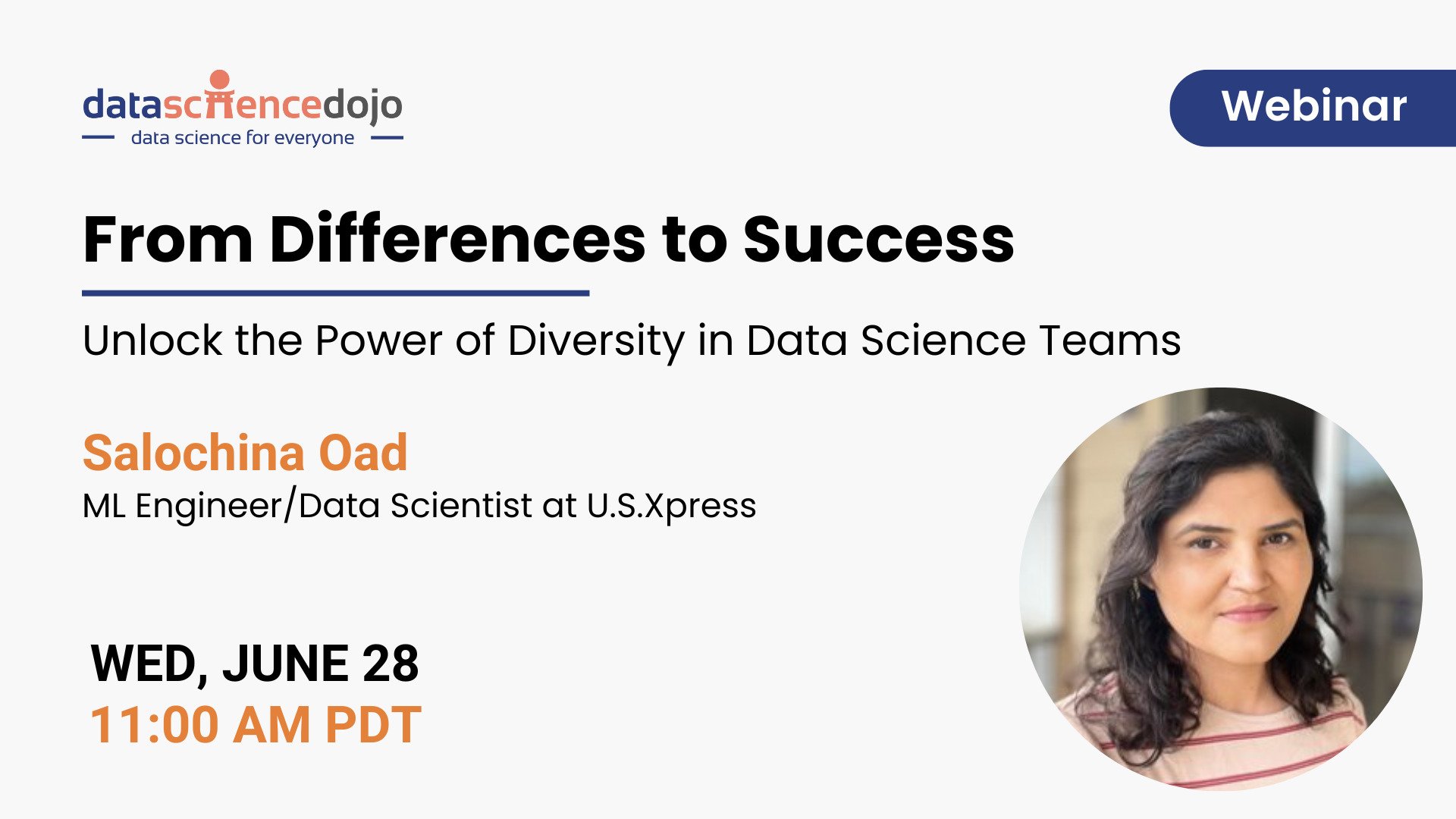 datasciencedojo
data science for everyone

Webinar

From Differences to Success

Unlock the Power of Diversity in Data Science Teams

Salochina Oad
ML Engineer/Data Scientist at U.S.Xpress

WED, JUNE 28
11:00 AM PDT